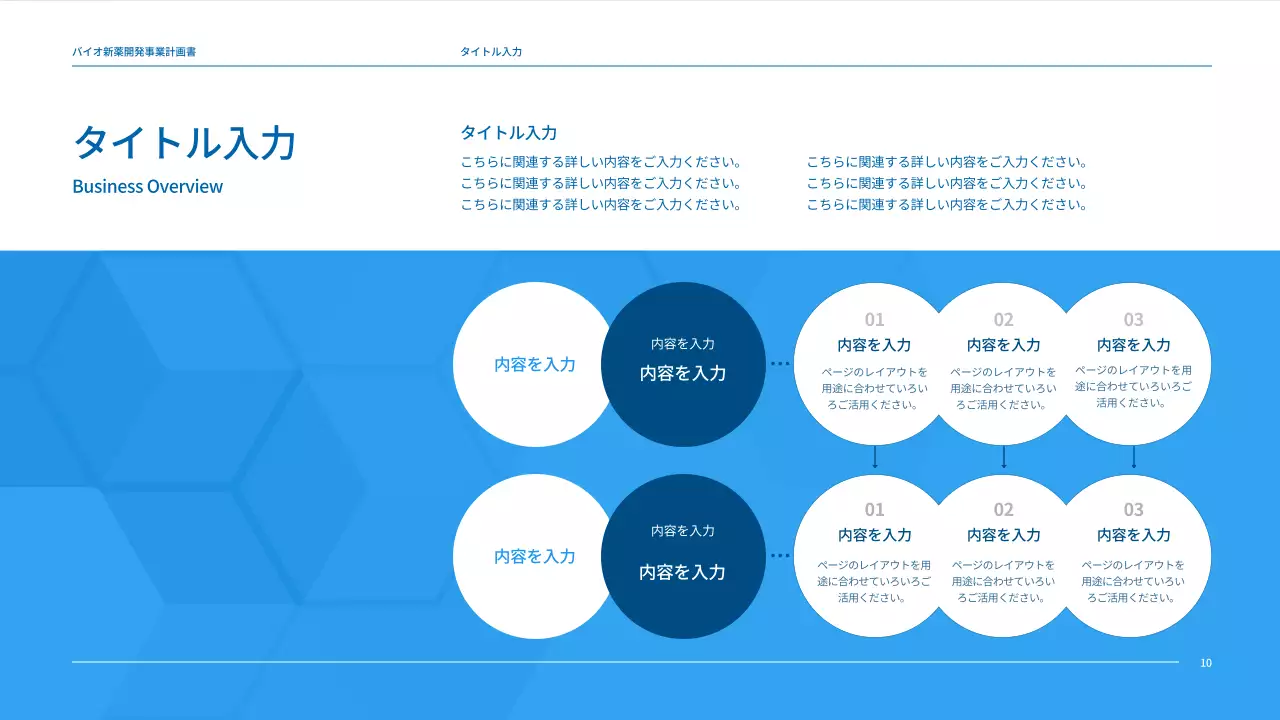 バイオ新薬開発事業計画書

タイトル入力

タイトル入力

Business Overview

タイトル入力

こちらに関連する詳しい内容をご入力ください。
こちらに関連する詳しい内容をご入力ください。
こちらに関連する詳しい内容をご入力ください。

こちらに関連する詳しい内容をご入力ください。
こちらに関連する詳しい内容をご入力ください。
こちらに関連する詳しい内容をご入力ください。

内容を入力

内容を入力
内容を入力

01
内容を入力
ページのレイアウトを用途に合わせていろいろご活用ください。

02
内容を入力
ページのレイアウトを用途に合わせていろいろご活用ください。

03
内容を入力
ページのレイアウトを用途に合わせていろいろご活用ください。

内容を入力

内容を入力
内容を入力

01
内容を入力
ページのレイアウトを用途に合わせていろいろご活用ください。

02
内容を入力
ページのレイアウトを用途に合わせていろいろご活用ください。

03
内容を入力
ページのレイアウトを用途に合わせていろいろご活用ください。

10